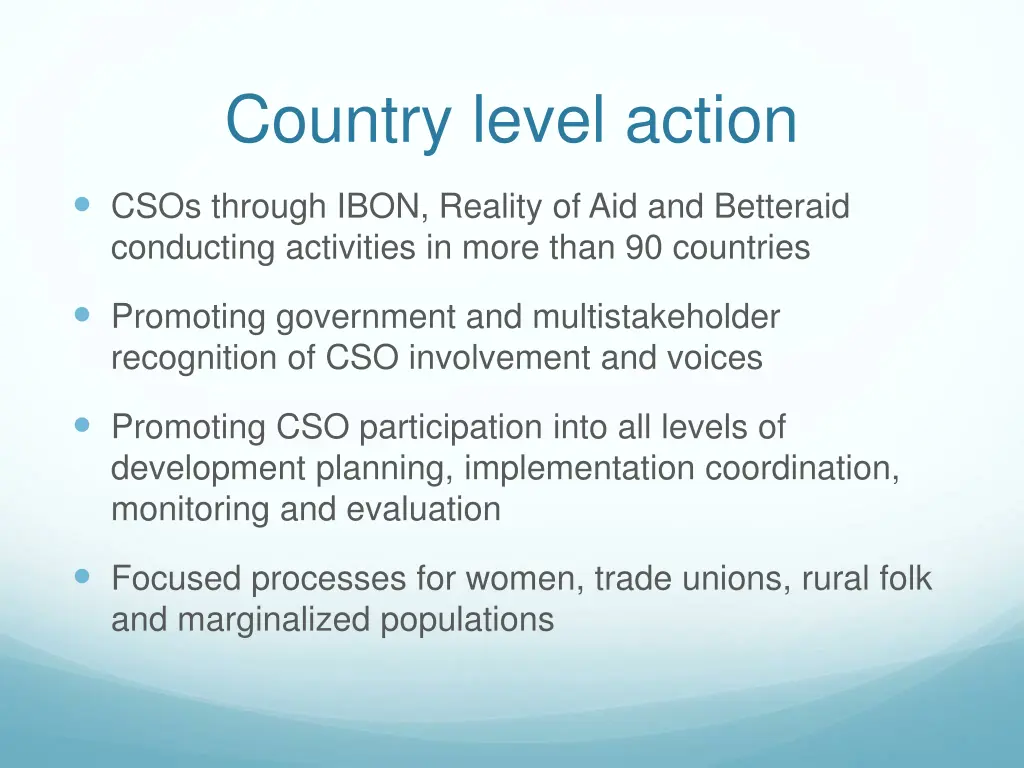 Country level action

- CSOs through IBON, Reality of Aid and Betteraid conducting activities in more than 90 countries

- Promoting government and multistakeholder recognition of CSO involvement and voices

- Promoting CSO participation into all levels of development planning, implementation coordination, monitoring and evaluation

- Focused processes for women, trade unions, rural folk and marginalized populations